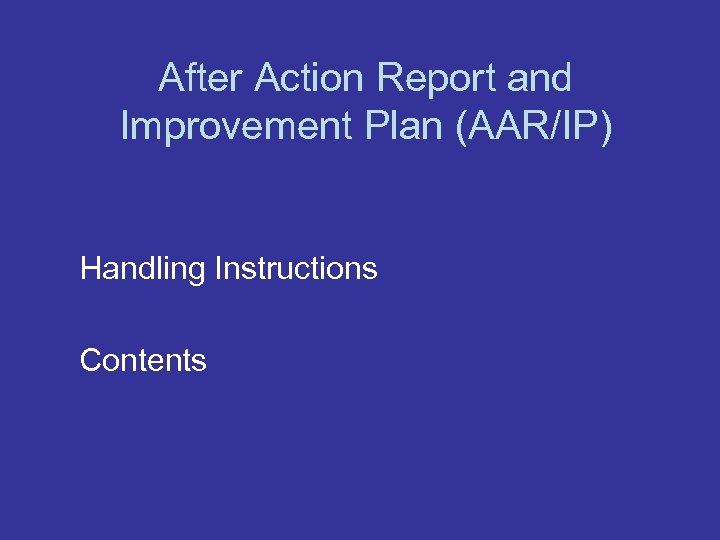 After Action Report and Improvement Plan (AAR/IP)

Handling Instructions

Contents